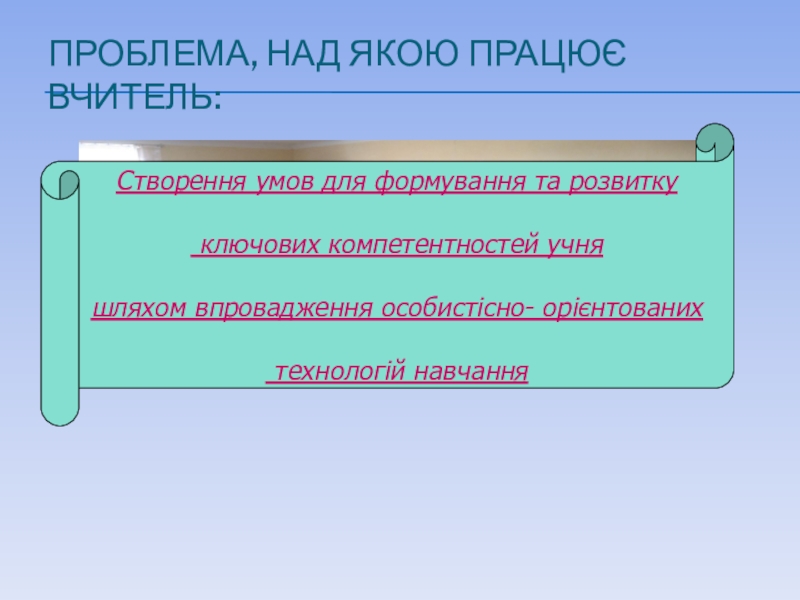 ПРОБЛЕМА, НАД ЯКОЮ ПРАЦЮЄ ВЧИТЕЛЬ:

Створення умов для формування та розвитку

ключових компетентностей учня

шляхом впровадження особистісно- орієнтованих

технологій навчання